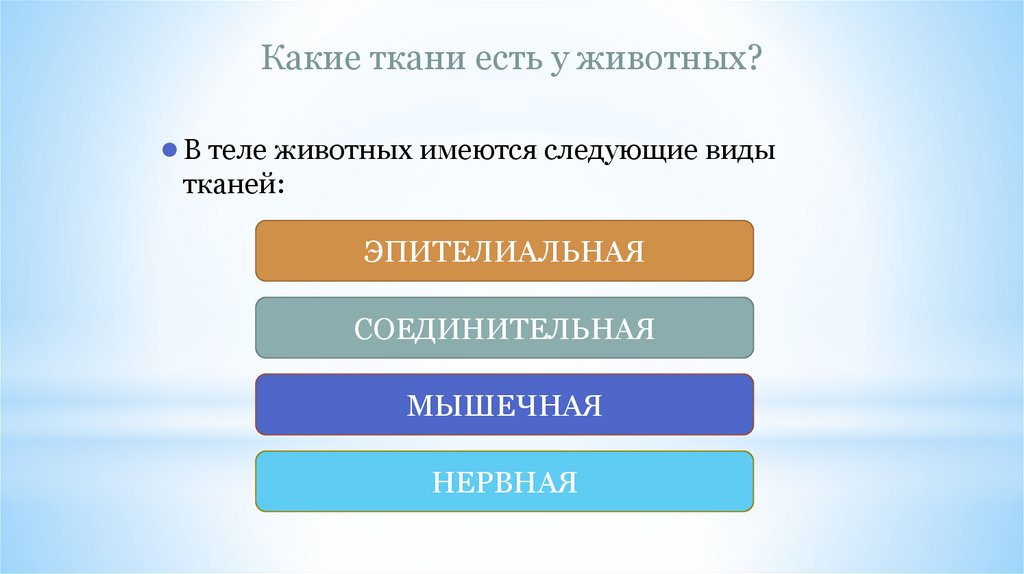 Какие ткани есть у животных?

В теле животных имеются следующие виды тканей:

ЭПИТЕЛИАЛЬНАЯ

СОЕДИНИТЕЛЬНАЯ

МЫШЕЧНАЯ

НЕРВНАЯ